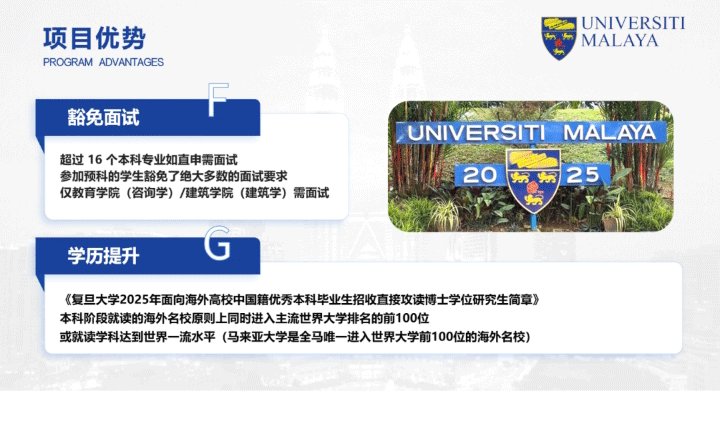 项目优势
PROGRAM ADVANTAGES

UNIVERSITI
MALAYA

F
豁免面试

超过 16 个本科专业如直申需面试
参加预科的学生豁免了绝大多数的面试要求
仅教育学院（咨询学）/建筑学院（建筑学）需面试

UNIVERSITI MALAYA
20 25

G
学历提升

《复旦大学2025年面向海外高校中国籍优秀本科毕业生招收直接攻读博士学位研究生简章》
本科阶段就读的海外名校原则上同时进入主流世界大学排名的前100位
或就读学科达到世界一流水平（马来亚大学是全马唯一进入世界大学前100位的海外名校）